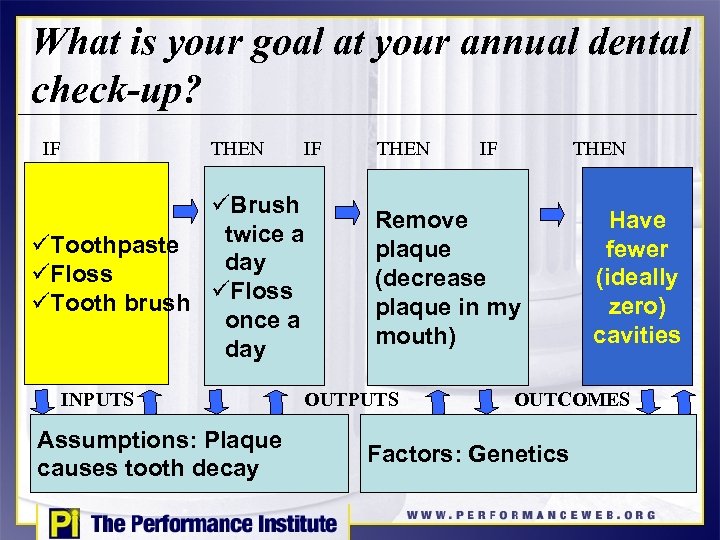 What is your goal at your annual dental check-up?

IF THEN IF THEN IF THEN

✓Toothpaste
✓Floss
✓Tooth brush

✓Brush twice a day
✓Floss once a day

Remove plaque (decrease plaque in my mouth)

Have fewer (ideally zero) cavities

INPUTS OUTPUTS OUTCOMES

Assumptions: Plaque causes tooth decay

Factors: Genetics

Pi The Performance Institute

WWW.PERFORMANCEWEB.ORG